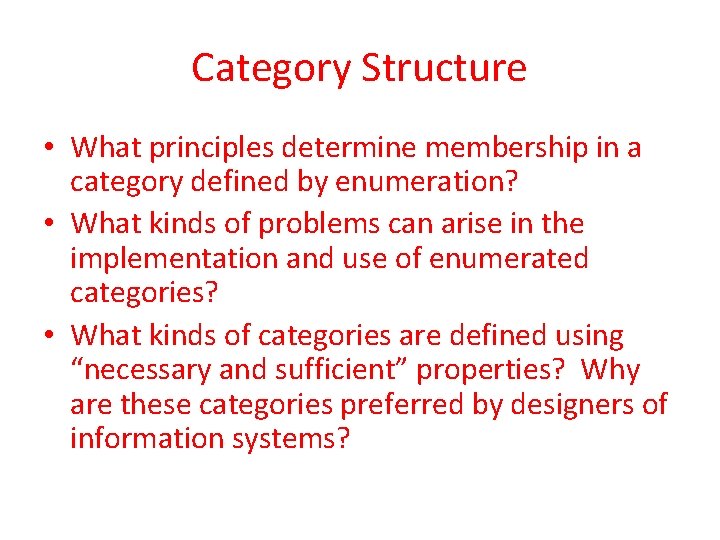 Category Structure

• What principles determine membership in a category defined by enumeration?
• What kinds of problems can arise in the implementation and use of enumerated categories?
• What kinds of categories are defined using “necessary and sufficient” properties? Why are these categories preferred by designers of information systems?